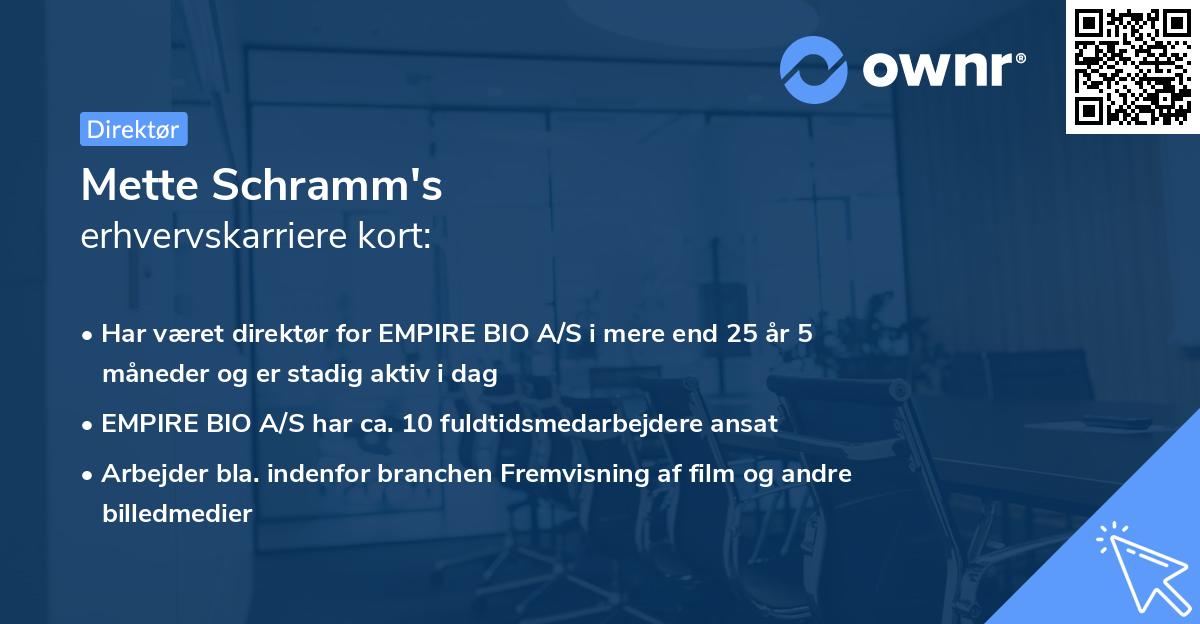 ownr®

Direktør

Mette Schramm's
erhvervskarriere kort:

• Har været direktør for EMPIRE BIO A/S i mere end 25 år 5 måneder og er stadig aktiv i dag
• EMPIRE BIO A/S har ca. 10 fuldtidsmedarbejdere ansat
• Arbejder bla. indenfor branchen Fremvisning af film og andre billedmedier